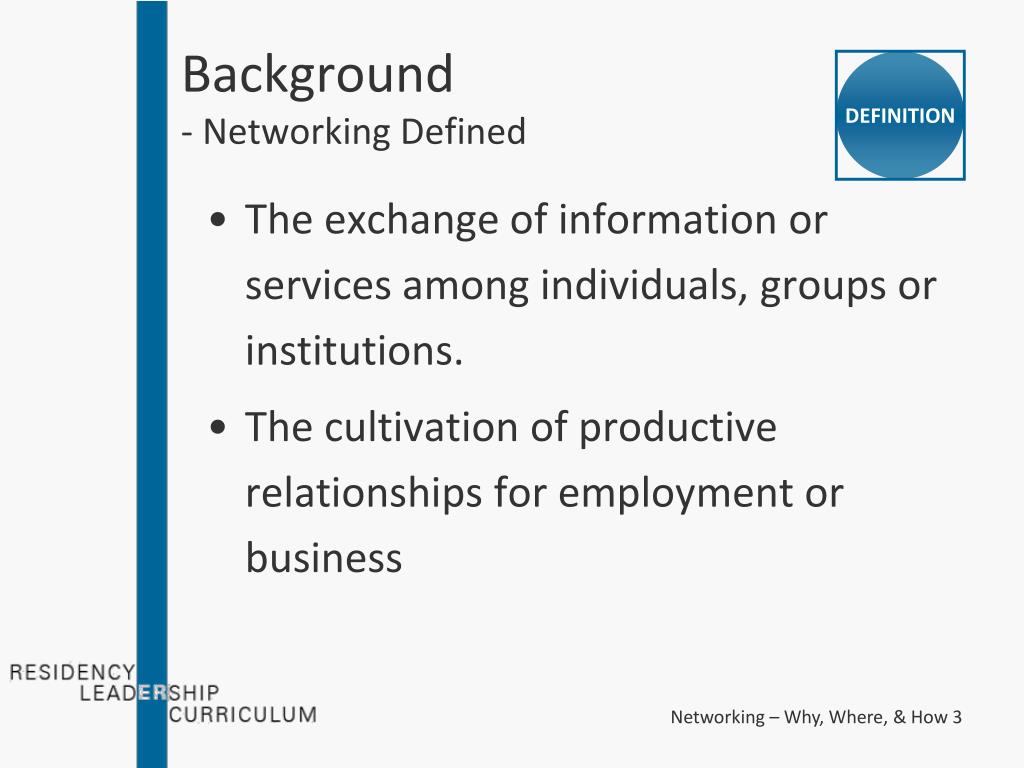 Background
- Networking Defined

DEFINITION

• The exchange of information or services among individuals, groups or institutions.
• The cultivation of productive relationships for employment or business

RESIDENCY
LEADERSHIP
CURRICULUM

Networking – Why, Where, & How 3